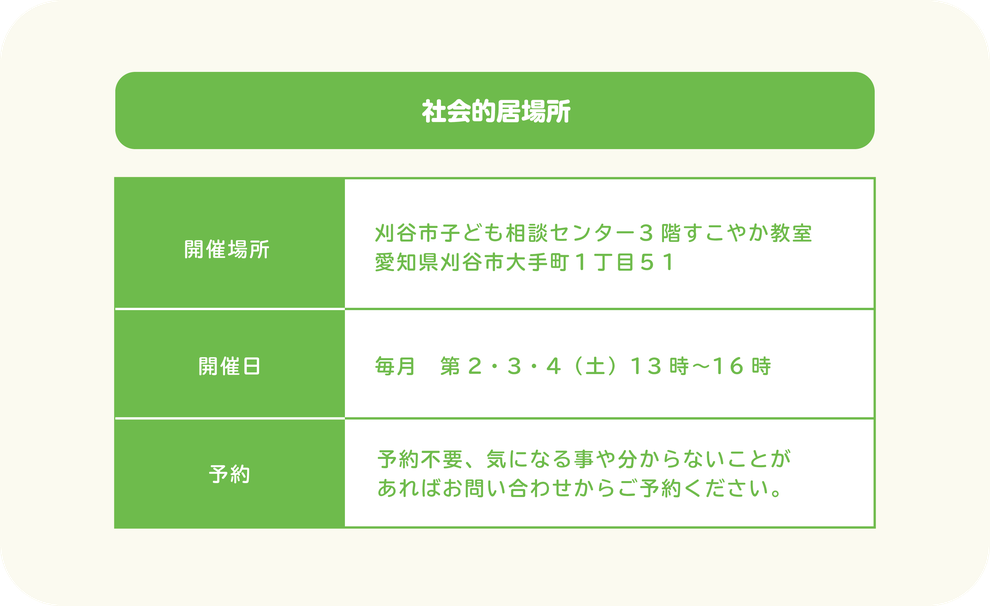 社会的居場所

| 開催場所 | 刈谷市子ども相談センター３階すこやか教室 愛知県刈谷市大手町１丁目５１ |
|---|---|
| 開催日 | 毎月　第２・３・４（土）１３時～１６時 |
| 予約 | 予約不要、気になる事や分からないことがあればお問い合わせからご予約ください。 |